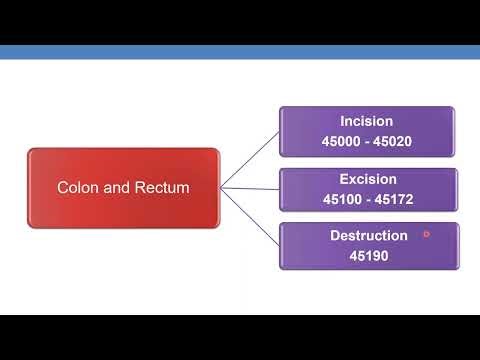 Colon and Rectum

Incision
45000 - 45020

Excision
45100 - 45172

Destruction
45190